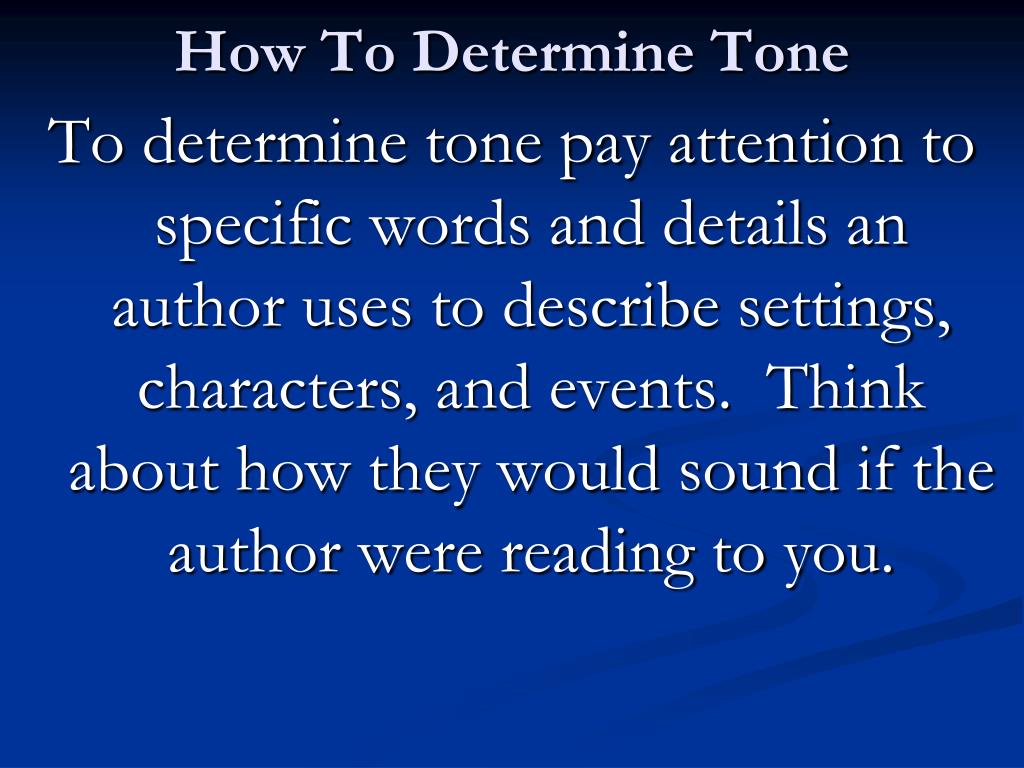 How To Determine Tone

To determine tone pay attention to specific words and details an author uses to describe settings, characters, and events.  Think about how they would sound if the author were reading to you.